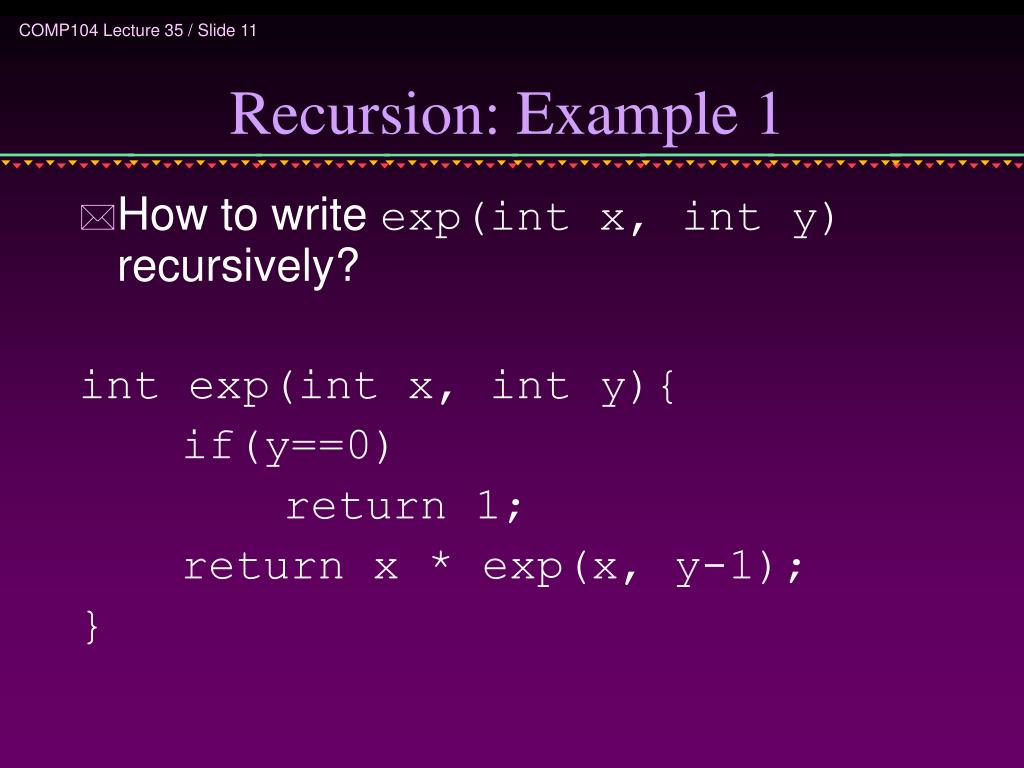 COMP104 Lecture 35 / Slide 11

Recursion: Example 1

How to write exp(int x, int y) recursively?

int exp(int x, int y){
    if(y==0)
        return 1;
    return x * exp(x, y-1);
}